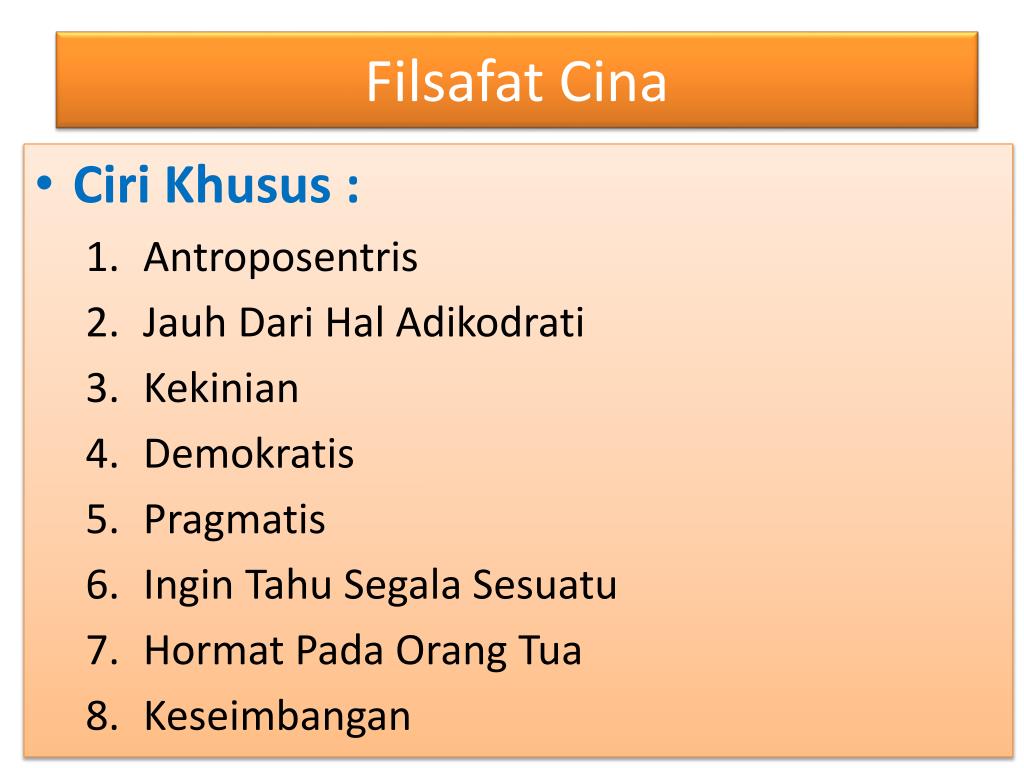 Filsafat Cina

• Ciri Khusus :

1. Antroposentris
2. Jauh Dari Hal Adikodrati
3. Kekinian
4. Demokratis
5. Pragmatis
6. Ingin Tahu Segala Sesuatu
7. Hormat Pada Orang Tua
8. Keseimbangan